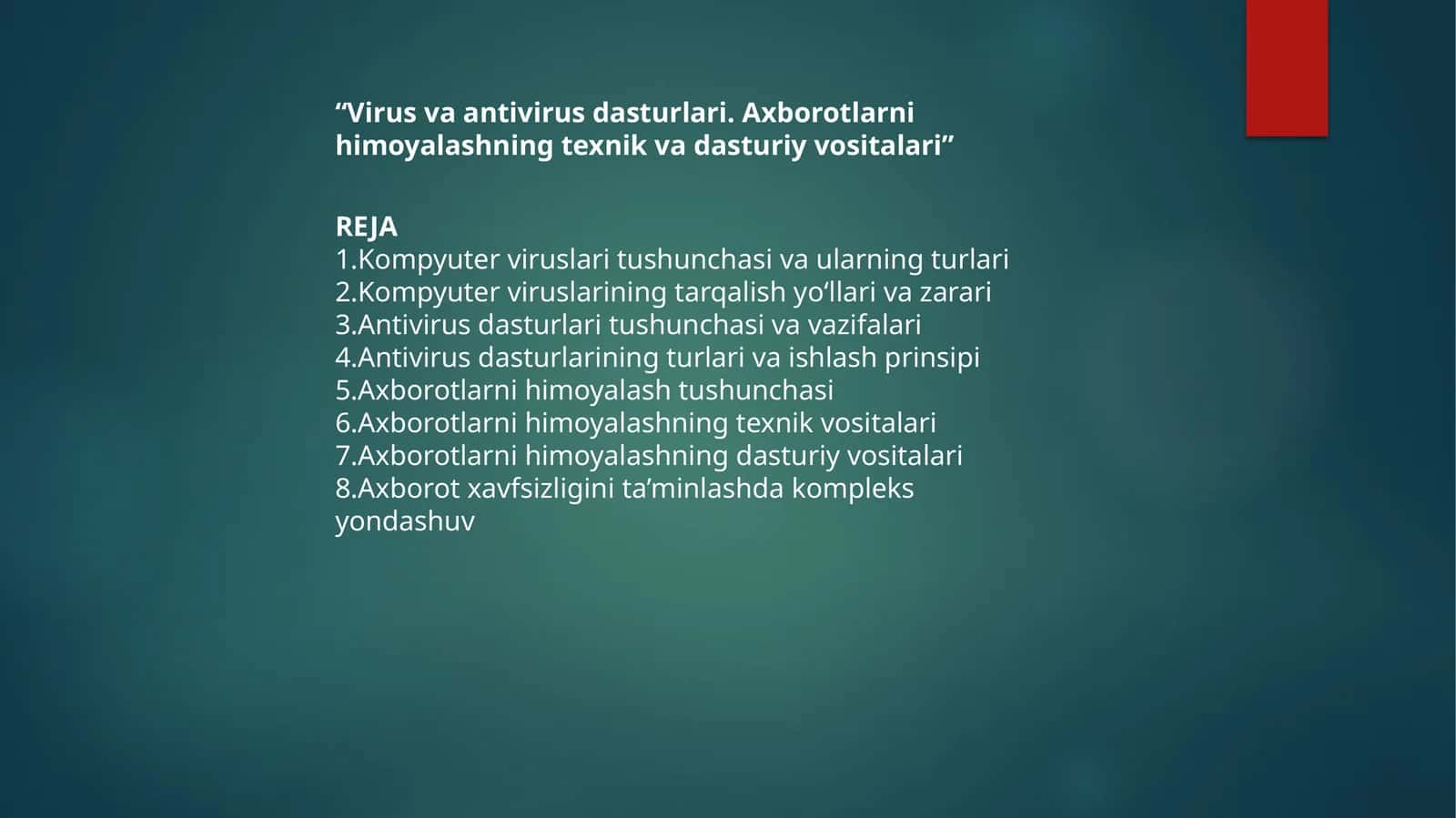 “Virus va antivirus dasturlari. Axborotlarni himoyalashning texnik va dasturiy vositalari”

REJA
1.Kompyuter viruslari tushunchasi va ularning turlari
2.Kompyuter viruslarining tarqalish yo‘llari va zarari
3.Antivirus dasturlari tushunchasi va vazifalari
4.Antivirus dasturlarining turlari va ishlash prinsipi
5.Axborotlarni himoyalash tushunchasi
6.Axborotlarni himoyalashning texnik vositalari
7.Axborotlarni himoyalashning dasturiy vositalari
8.Axborot xavfsizligini ta’minlashda kompleks yondashuv